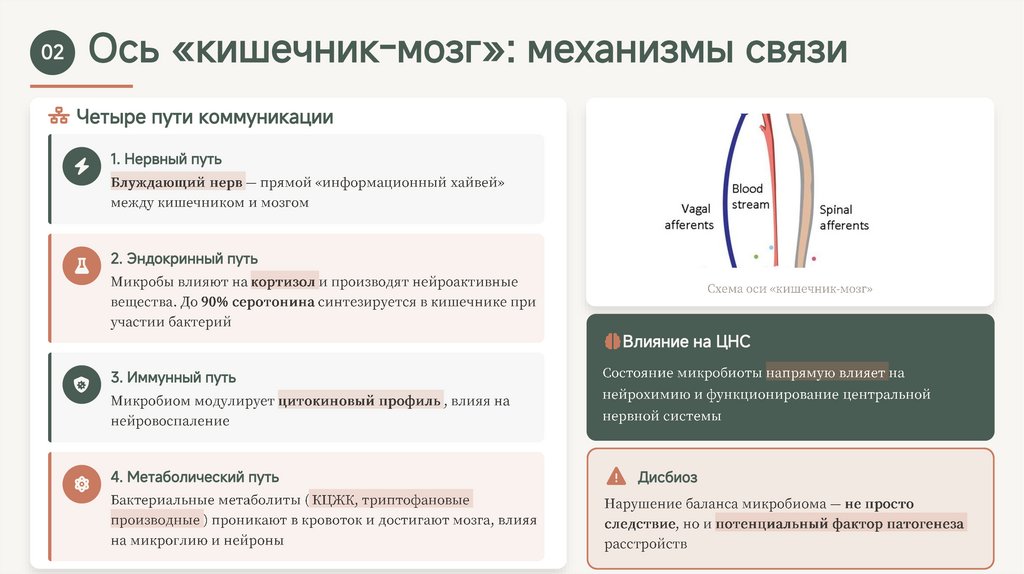 02 Ось «кишечник-мозг»: механизмы связи

Четыре пути коммуникации

1. Нервный путь
Блуждающий нерв — прямой «информационный хайвей» между кишечником и мозгом

2. Эндокринный путь
Микробы влияют на кортизол и производят нейроактивные вещества. До 90% серотонина синтезируется в кишечнике при участии бактерий

3. Иммунный путь
Микробиом модулирует цитокиновый профиль, влияя на нейровоспаление

4. Метаболический путь
Бактериальные метаболиты (КЦЖК, триптофановые производные) проникают в кровоток и достигают мозга, влияя на микроглию и нейроны

Vagal afferents
Blood stream
Spinal afferents
Схема оси «кишечник-мозг»

Влияние на ЦНС
Состояние микробиоты напрямую влияет на нейрохимию и функционирование центральной нервной системы

Дисбиоз
Нарушение баланса микробиома — не просто следствие, но и потенциальный фактор патогенеза расстройств